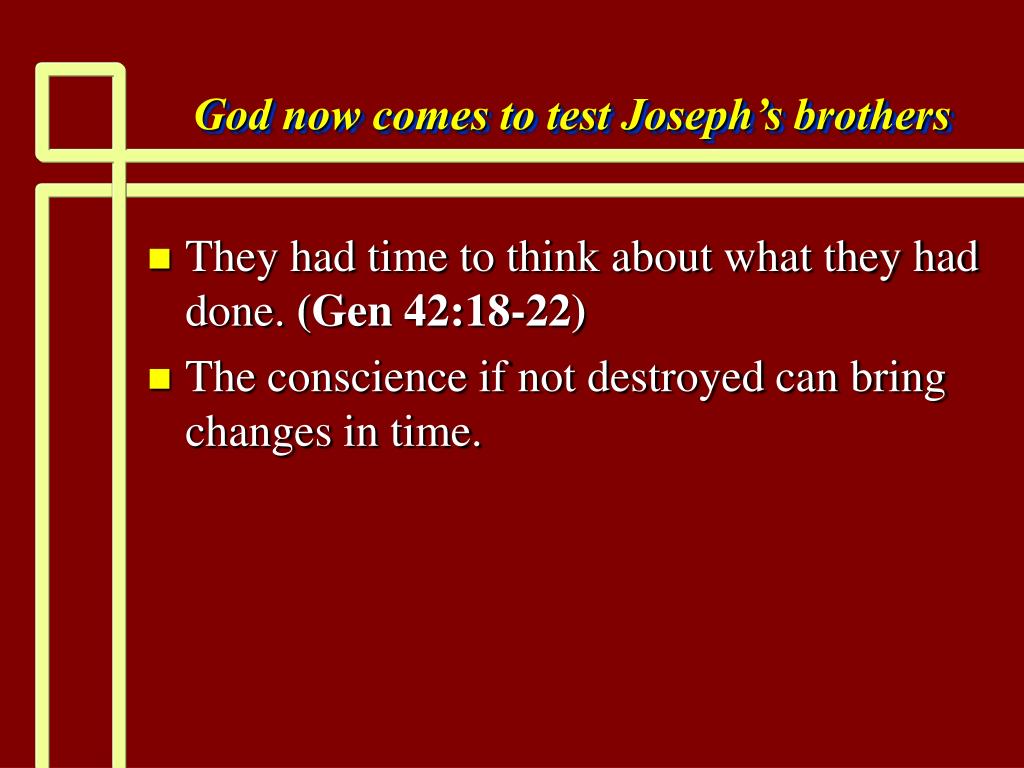 God now comes to test Joseph’s brothers

They had time to think about what they had done. (Gen 42:18-22)

The conscience if not destroyed can bring changes in time.